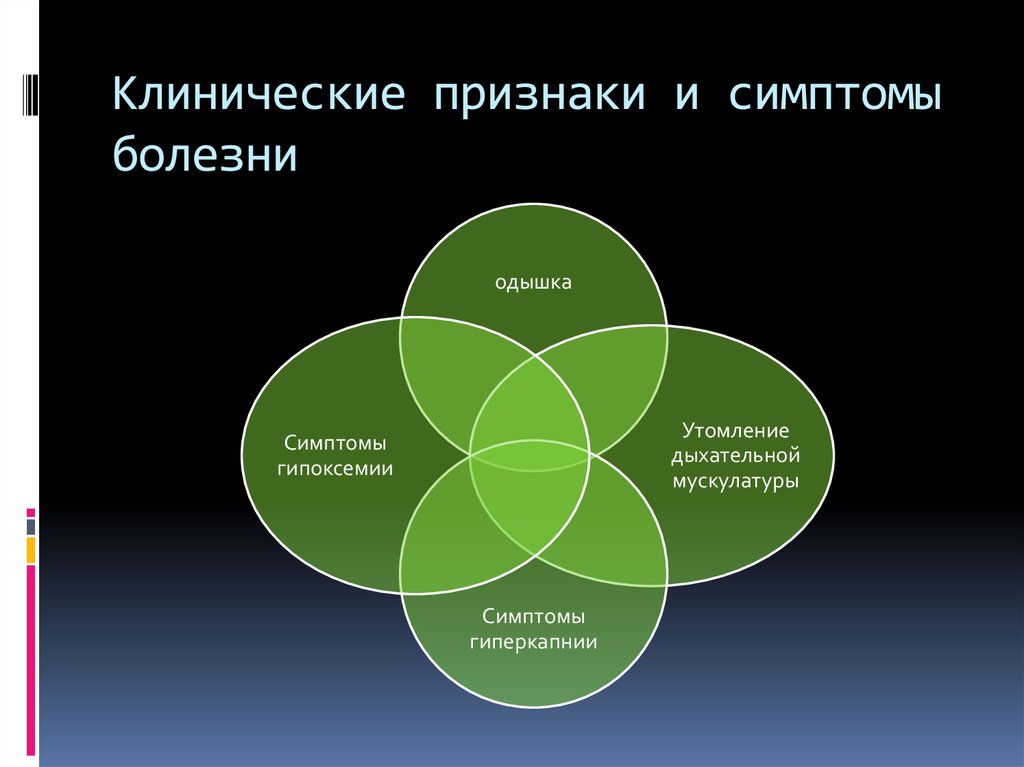 Клинические признаки и симптомы болезни

одышка

Симптомы гипоксемии

Утомление дыхательной мускулатуры

Симптомы гиперкапнии